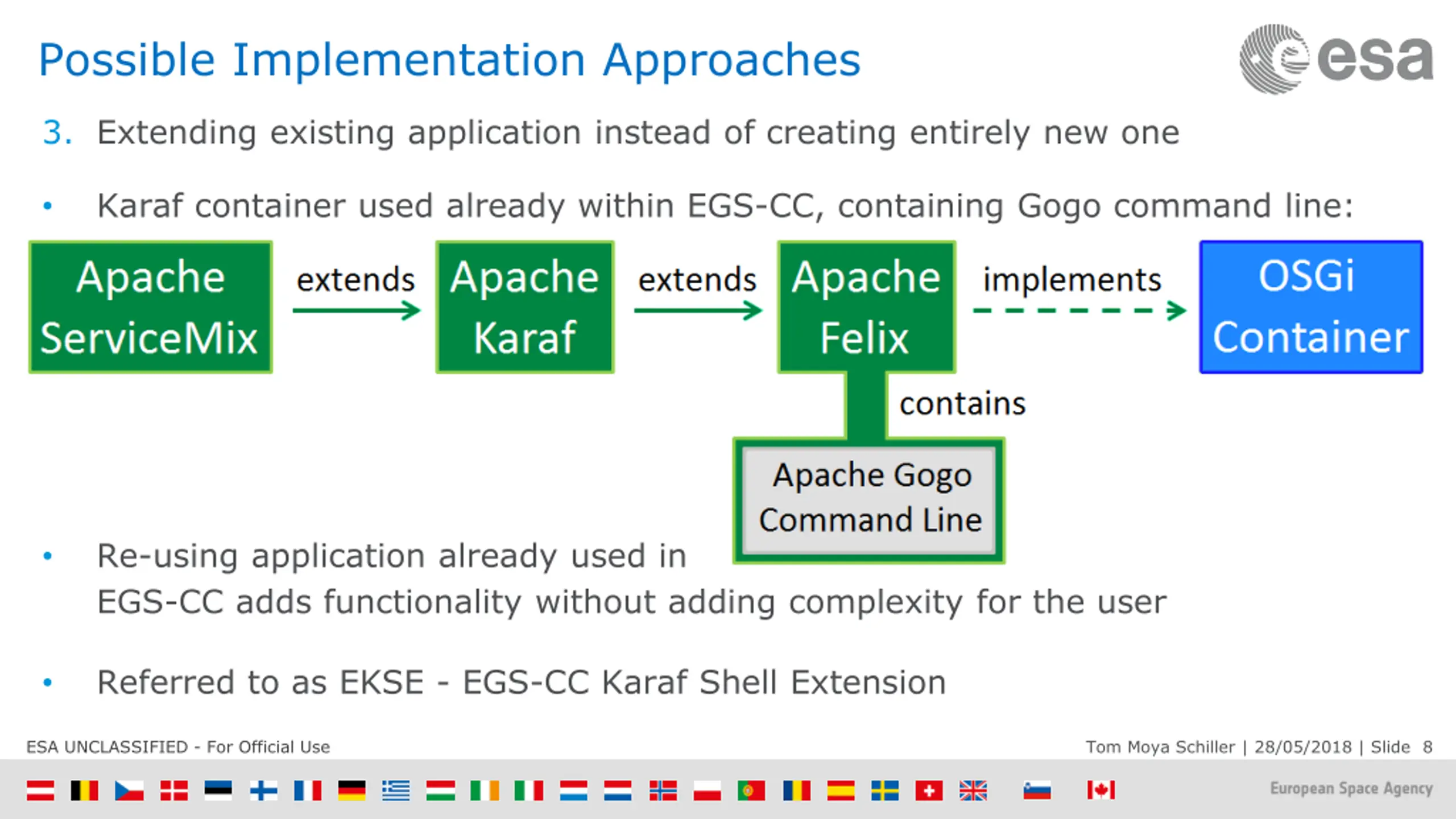 Possible Implementation Approaches

esa

3. Extending existing application instead of creating entirely new one

• Karaf container used already within EGS-CC, containing Gogo command line:

Apache ServiceMix

extends

Apache Karaf

extends

Apache Felix

implements

OSGi Container

contains

Apache Gogo Command Line

• Re-using application already used in EGS-CC adds functionality without adding complexity for the user

• Referred to as EKSE - EGS-CC Karaf Shell Extension

ESA UNCLASSIFIED - For Official Use

Tom Moya Schiller | 28/05/2018 | Slide 8

European Space Agency